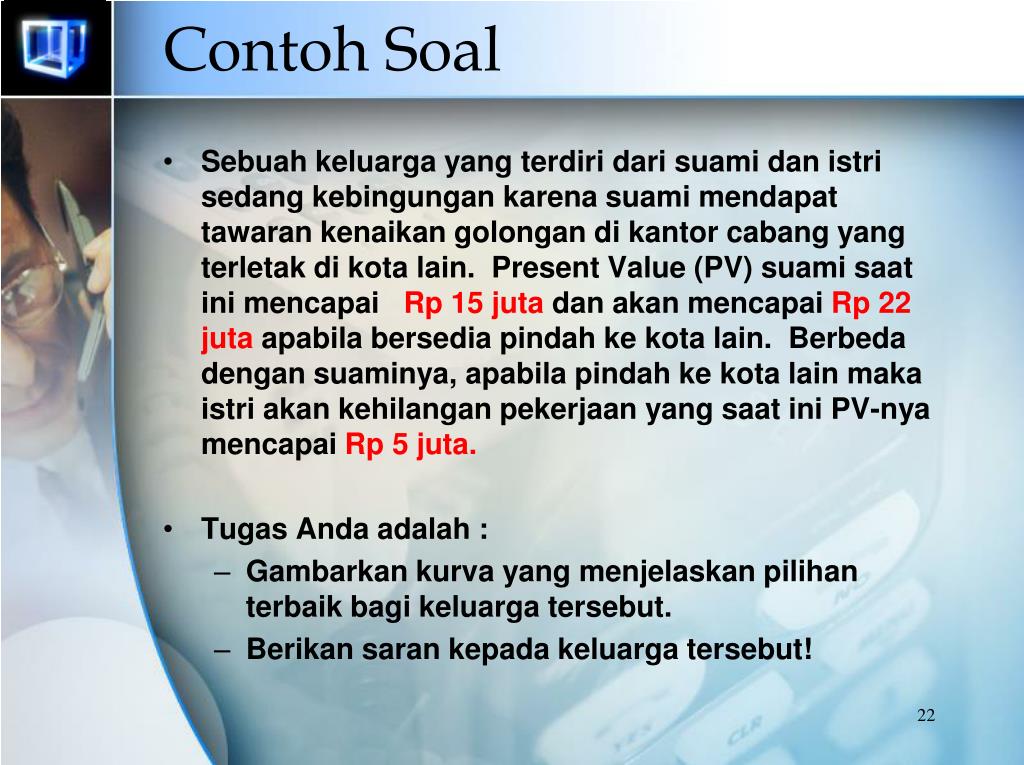 Contoh Soal

• Sebuah keluarga yang terdiri dari suami dan istri sedang kebingungan karena suami mendapat tawaran kenaikan golongan di kantor cabang yang terletak di kota lain. Present Value (PV) suami saat ini mencapai Rp 15 juta dan akan mencapai Rp 22 juta apabila bersedia pindah ke kota lain. Berbeda dengan suaminya, apabila pindah ke kota lain maka istri akan kehilangan pekerjaan yang saat ini PV-nya mencapai Rp 5 juta.

• Tugas Anda adalah :
– Gambarkan kurva yang menjelaskan pilihan terbaik bagi keluarga tersebut.
– Berikan saran kepada keluarga tersebut!

22